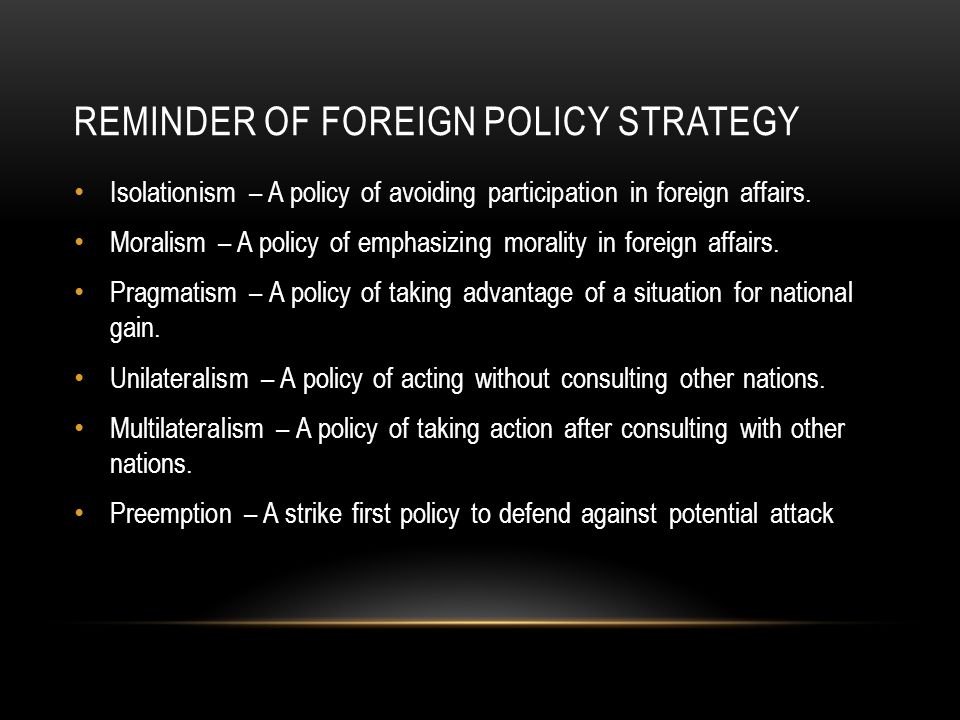 REMINDER OF FOREIGN POLICY STRATEGY

• Isolationism – A policy of avoiding participation in foreign affairs.

• Moralism – A policy of emphasizing morality in foreign affairs.

• Pragmatism – A policy of taking advantage of a situation for national gain.

• Unilateralism – A policy of acting without consulting other nations.

• Multilateralism – A policy of taking action after consulting with other nations.

• Preemption – A strike first policy to defend against potential attack